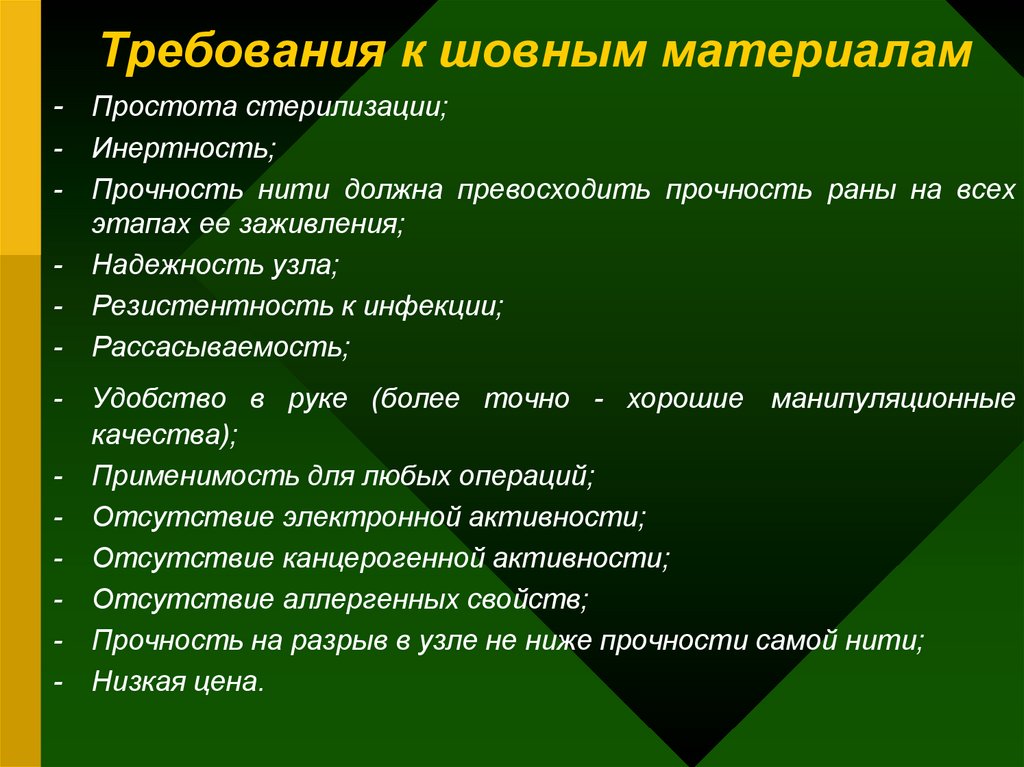 Требования к шовным материалам

- Простота стерилизации;
- Инертность;
- Прочность нити должна превосходить прочность раны на всех этапах ее заживления;
- Надежность узла;
- Резистентность к инфекции;
- Рассасываемость;
- Удобство в руке (более точно - хорошие манипуляционные качества);
- Применимость для любых операций;
- Отсутствие электронной активности;
- Отсутствие канцерогенной активности;
- Отсутствие аллергенных свойств;
- Прочность на разрыв в узле не ниже прочности самой нити;
- Низкая цена.